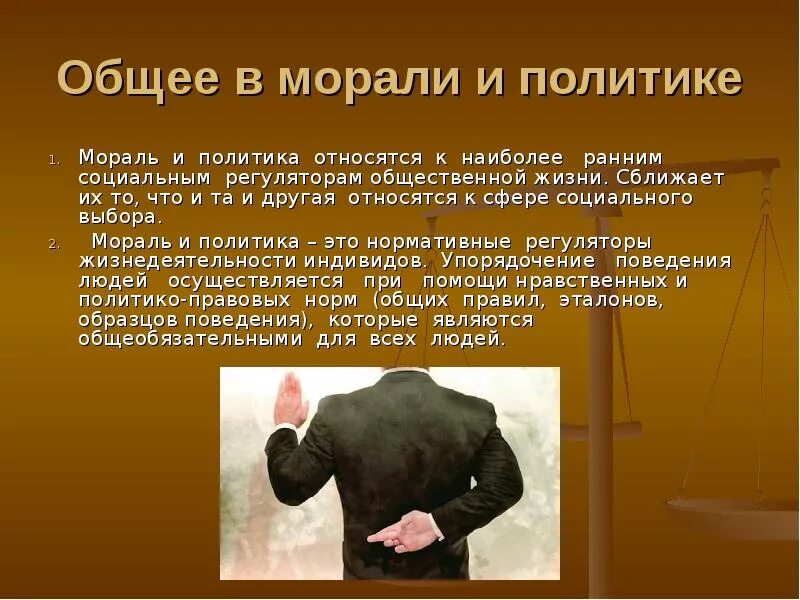 Общее в морали и политике

1. Мораль и политика относятся к наиболее ранним социальным регуляторам общественной жизни. Сближает их то, что и та и другая относятся к сфере социального выбора.
2. Мораль и политика – это нормативные регуляторы жизнедеятельности индивидов. Упорядочение поведения людей осуществляется при помощи нравственных и политико-правовых норм (общих правил, эталонов, образцов поведения), которые являются общеобязательными для всех людей.